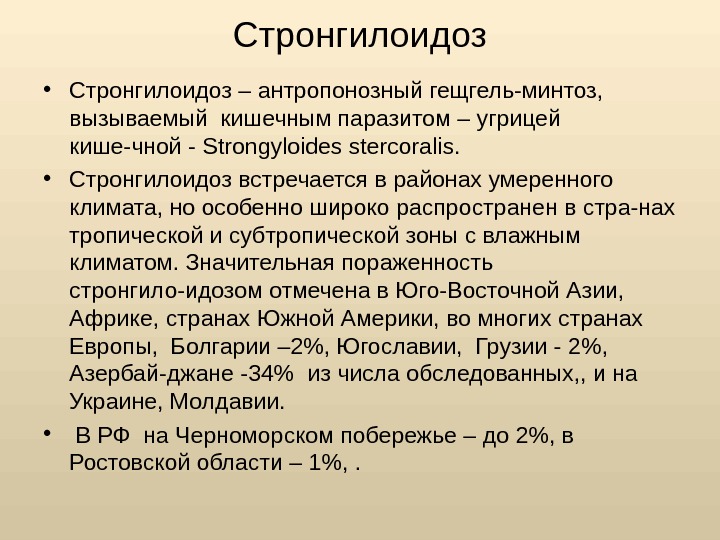 Стронгилоидоз

• Стронгилоидоз – антропонозный гещгель-минтоз, вызываемый кишечным паразитом – угрицей кише-чной - Strongyloides stercoralis.

• Стронгилоидоз встречается в районах умеренного климата, но особенно широко распространен в стра-нах тропической и субтропической зоны с влажным климатом. Значительная пораженность стронгило-идозом отмечена в Юго-Восточной Азии, Африке, странах Южной Америки, во многих странах Европы, Болгарии –2%, Югославии, Грузии - 2%, Азербай-джане -34% из числа обследованных,, и на Украине, Молдавии.

• В РФ на Черноморском побережье – до 2%, в Ростовской области – 1%, .